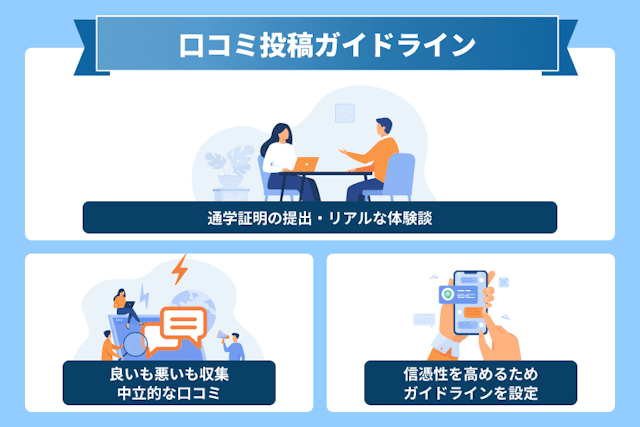 口コミ投稿ガイドライン

通学証明の提出・リアルな体験談

良いも悪いも収集
中立的な口コミ

信憑性を高めるため
ガイドラインを設定